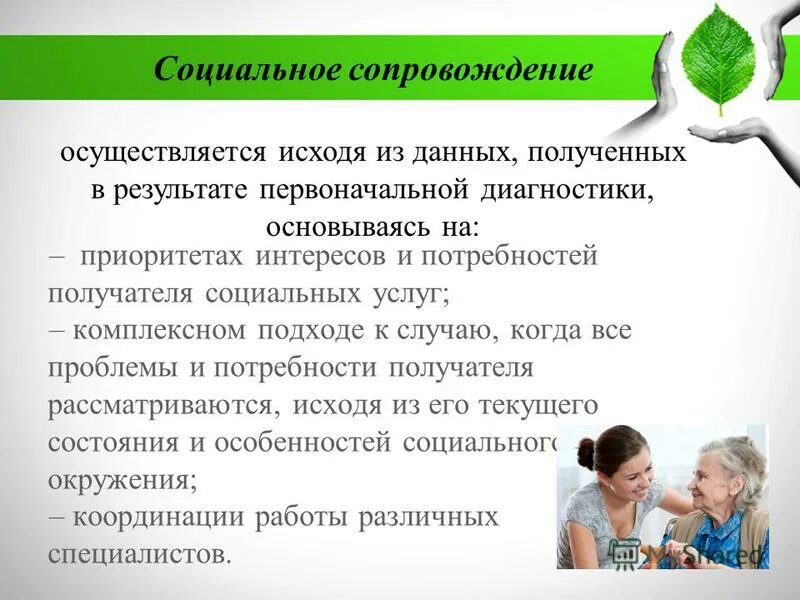 Социальное сопровождение

осуществляется исходя из данных, полученных в результате первоначальной диагностики, основываясь на:

– приоритетах интересов и потребностей получателя социальных услуг;
– комплексном подходе к случаю, когда все проблемы и потребности получателя рассматриваются, исходя из его текущего состояния и особенностей социального окружения;
– координации работы различных специалистов.

MyShared